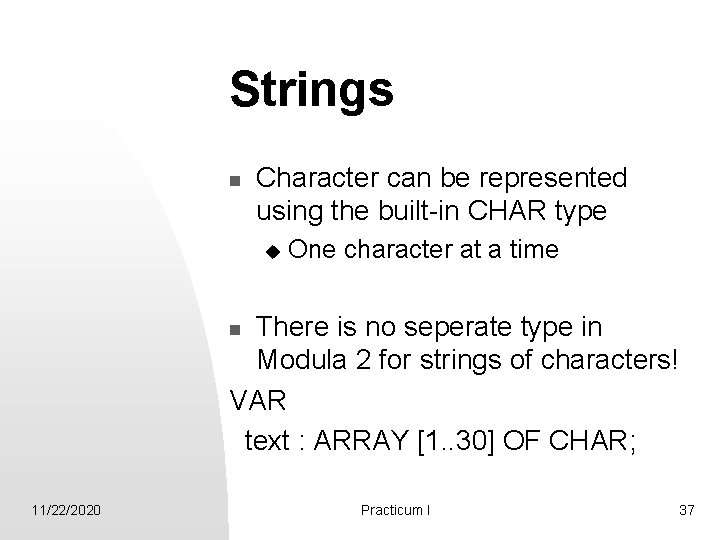 Strings

Character can be represented using the built-in CHAR type

One character at a time

There is no seperate type in Modula 2 for strings of characters!

VAR
text : ARRAY [1..30] OF CHAR;

11/22/2020

Practicum I

37